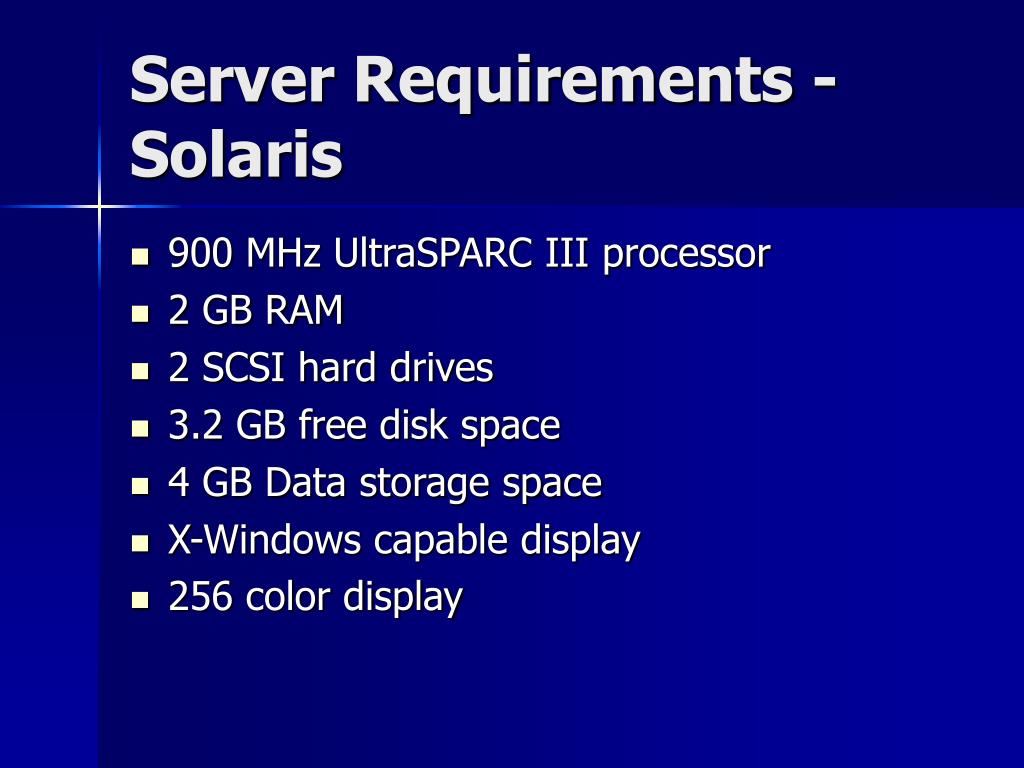 Server Requirements - Solaris

- 900 MHz UltraSPARC III processor
- 2 GB RAM
- 2 SCSI hard drives
- 3.2 GB free disk space
- 4 GB Data storage space
- X-Windows capable display
- 256 color display